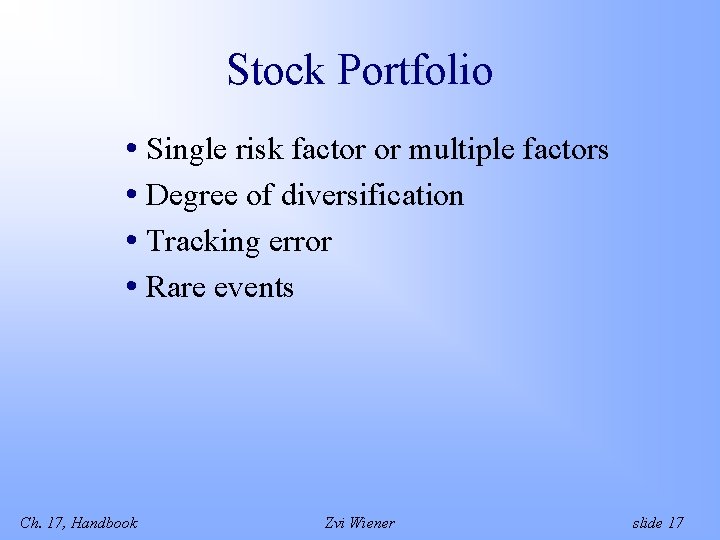 Stock Portfolio

• Single risk factor or multiple factors
• Degree of diversification
• Tracking error
• Rare events

Ch. 17, Handbook
Zvi Wiener
slide 17